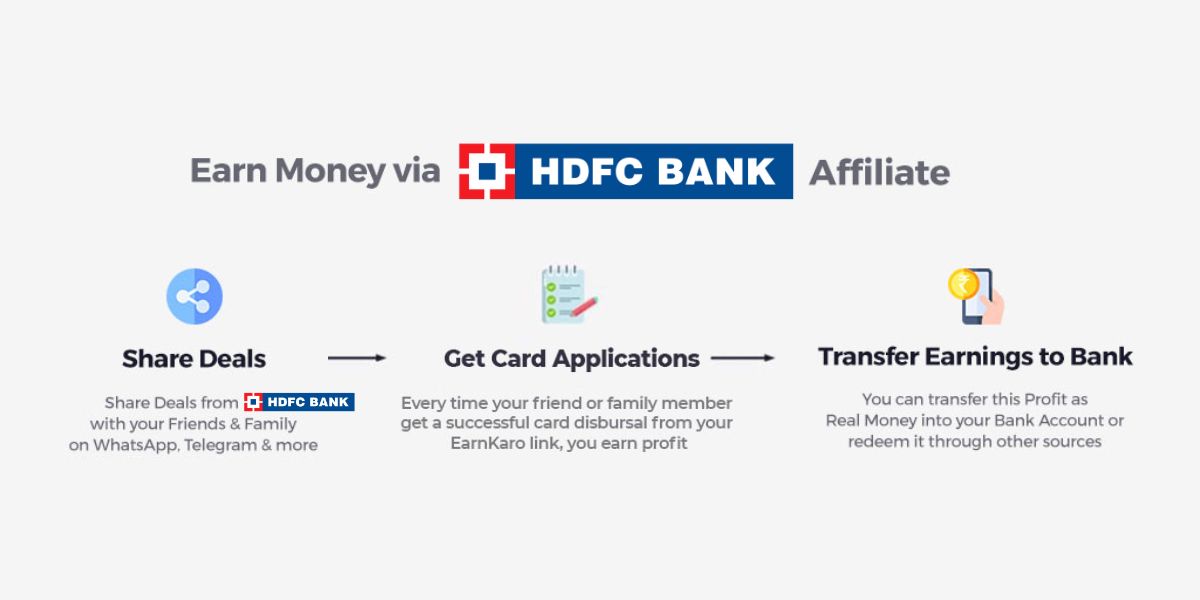 Earn Money via HDFC BANK Affiliate

Share Deals

Share Deals from HDFC BANK with your Friends & Family on WhatsApp, Telegram & more

Get Card Applications

Every time your friend or family member get a successful card disbursal from your EarnKaro link, you earn profit

Transfer Earnings to Bank

You can transfer this Profit as Real Money into your Bank Account or redeem it through other sources